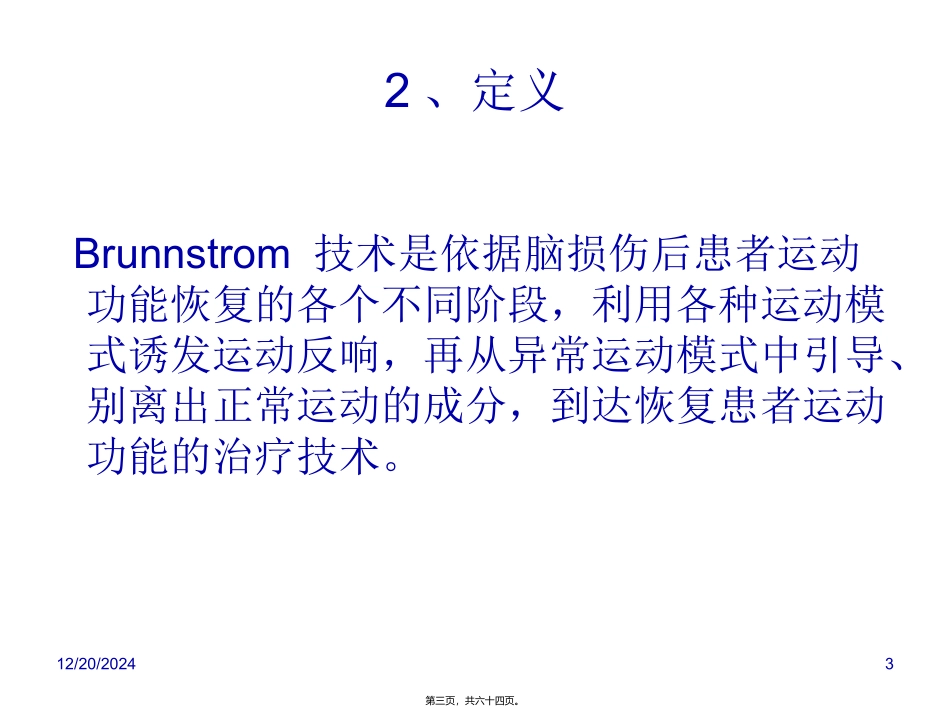 2、定义

Brunnstrom 技术是依据脑损伤后患者运动功能恢复的各个不同阶段，利用各种运动模式诱发运动反响，再从异常运动模式中引导、别离出正常运动的成分，到达恢复患者运动功能的治疗技术。

12/20/2024

3

第三页，共六十四页。